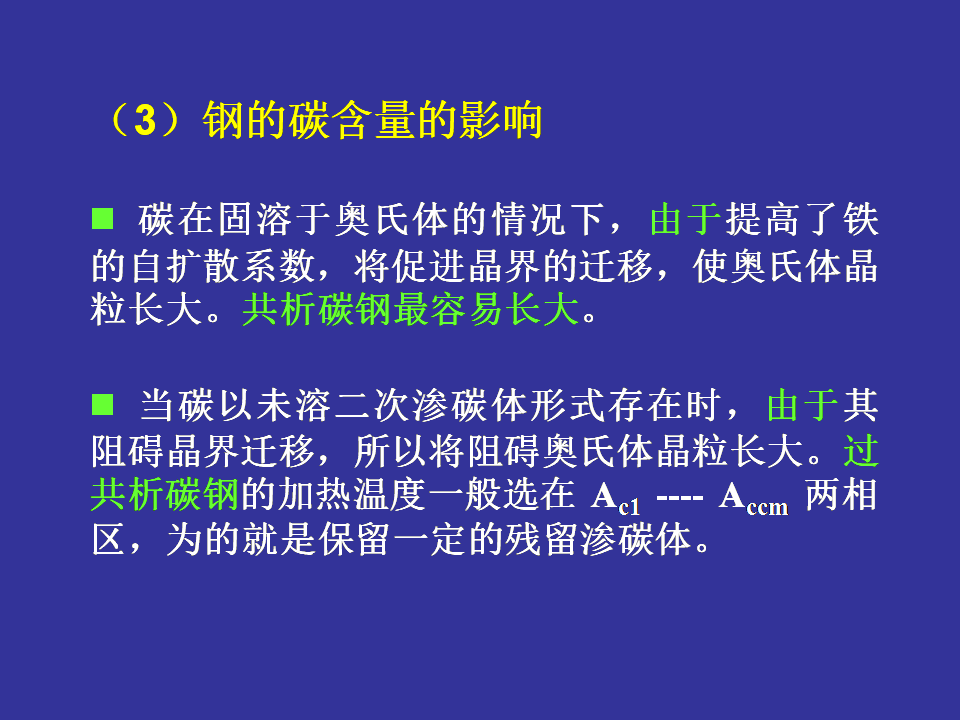 （3）钢的碳含量的影响

■ 碳在固溶于奥氏体的情况下，由于提高了铁的自扩散系数，将促进晶界的迁移，使奥氏体晶粒长大。共析碳钢最容易长大。

■ 当碳以未溶二次渗碳体形式存在时，由于其阻碍晶界迁移，所以将阻碍奥氏体晶粒长大。过共析碳钢的加热温度一般选在 $A_{c1}$ ---- $A_{ccm}$ 两相区，为的就是保留一定的残留渗碳体。